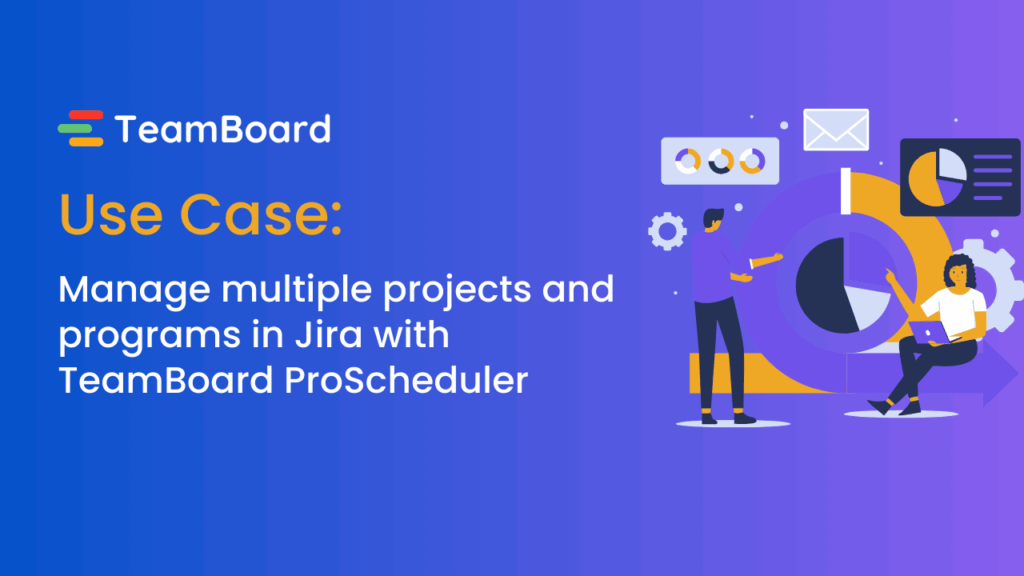 TeamBoard

Use Case:

Manage multiple projects and programs in Jira with TeamBoard ProScheduler